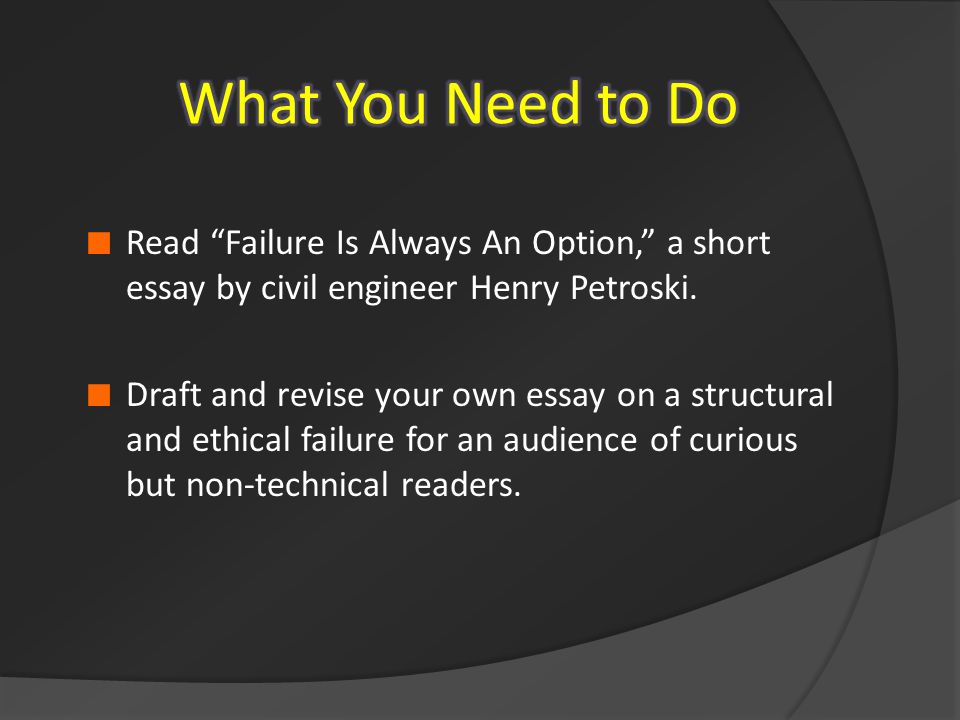 What You Need to Do

Read “Failure Is Always An Option,” a short essay by civil engineer Henry Petroski.

Draft and revise your own essay on a structural and ethical failure for an audience of curious but non-technical readers.